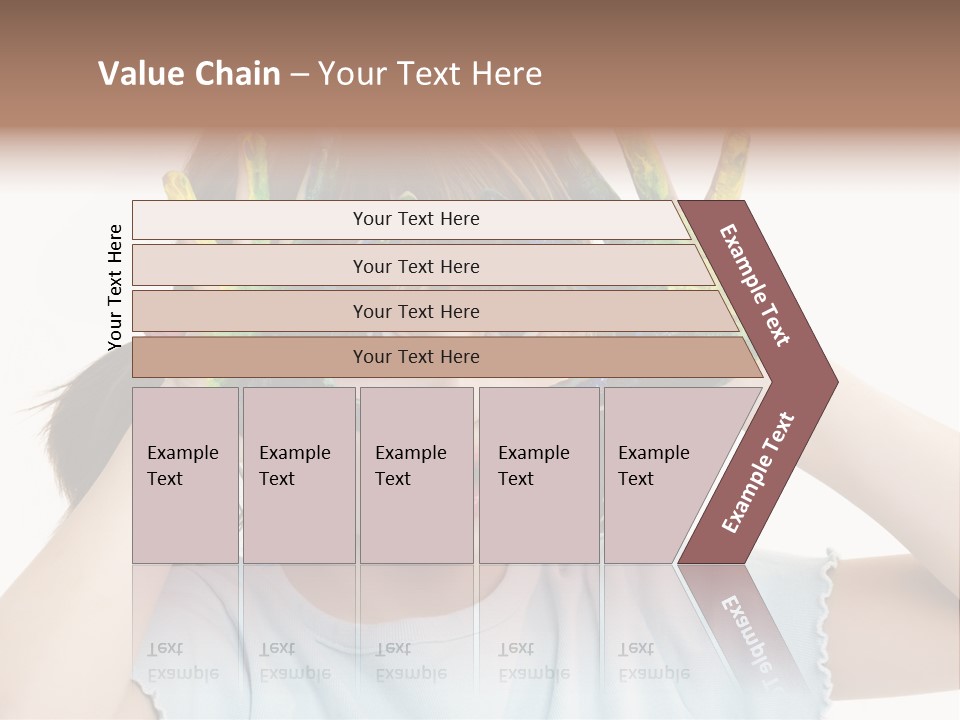 Value Chain – Your Text Here

Your Text Here

Your Text Here

Your Text Here

Your Text Here

Your Text Here

Example Text

Example Text

Example Text

Example Text

Example Text

Example Text

Example Text